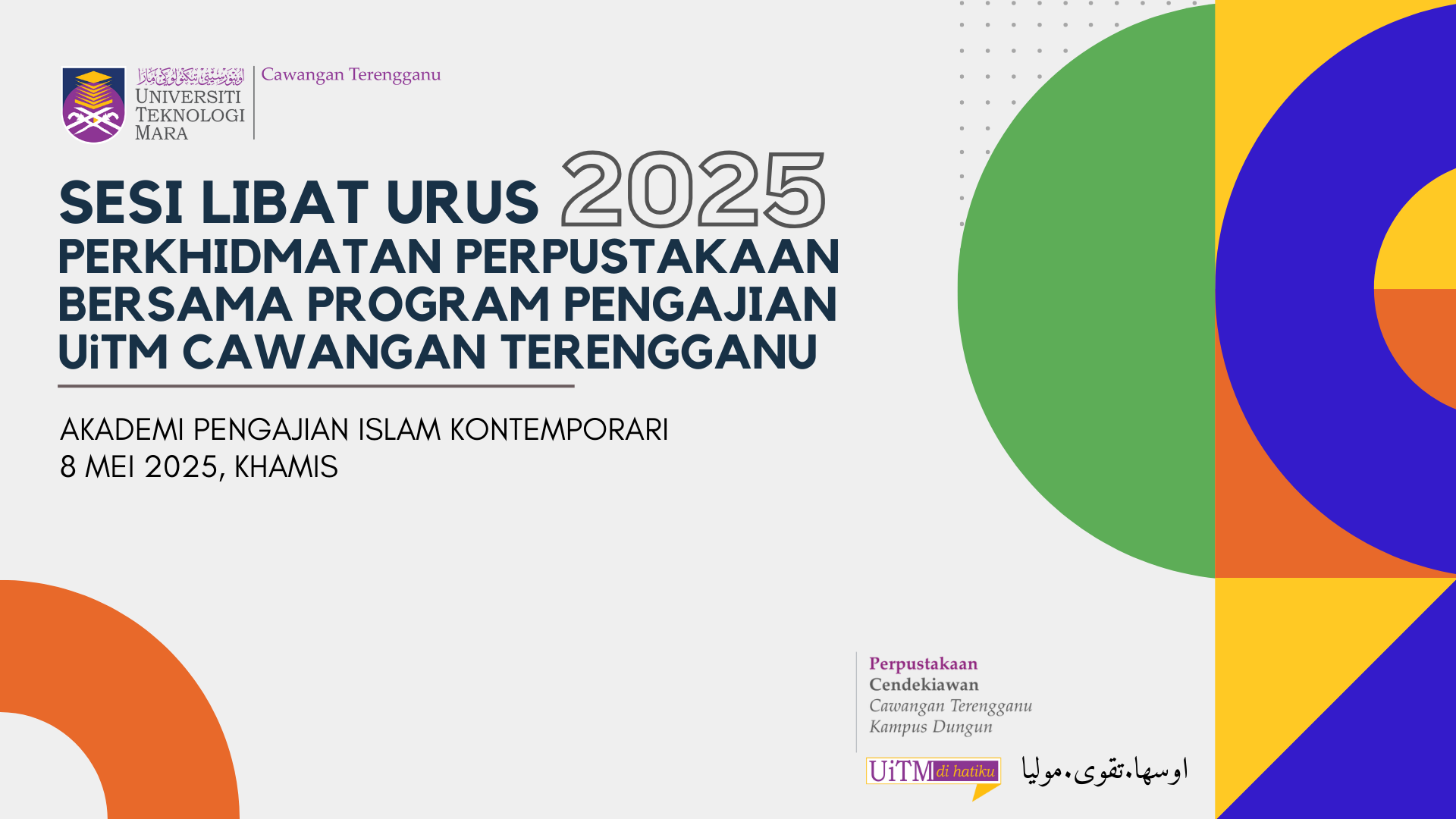 اونيۏرسيتي تيكنولوݢي مارا
UNIVERSITI TEKNOLOGI MARA

Cawangan Terengganu

SESI LIBAT URUS 2025
PERKHIDMATAN PERPUSTAKAAN BERSAMA PROGRAM PENGAJIAN UiTM CAWANGAN TERENGGANU

AKADEMI PENGAJIAN ISLAM KONTEMPORARI
8 MEI 2025, KHAMIS

Perpustakaan
Cendekiawan
Cawangan Terengganu
Kampus Dungun

UiTM di hatiku

اوسها.تقوى.موليا